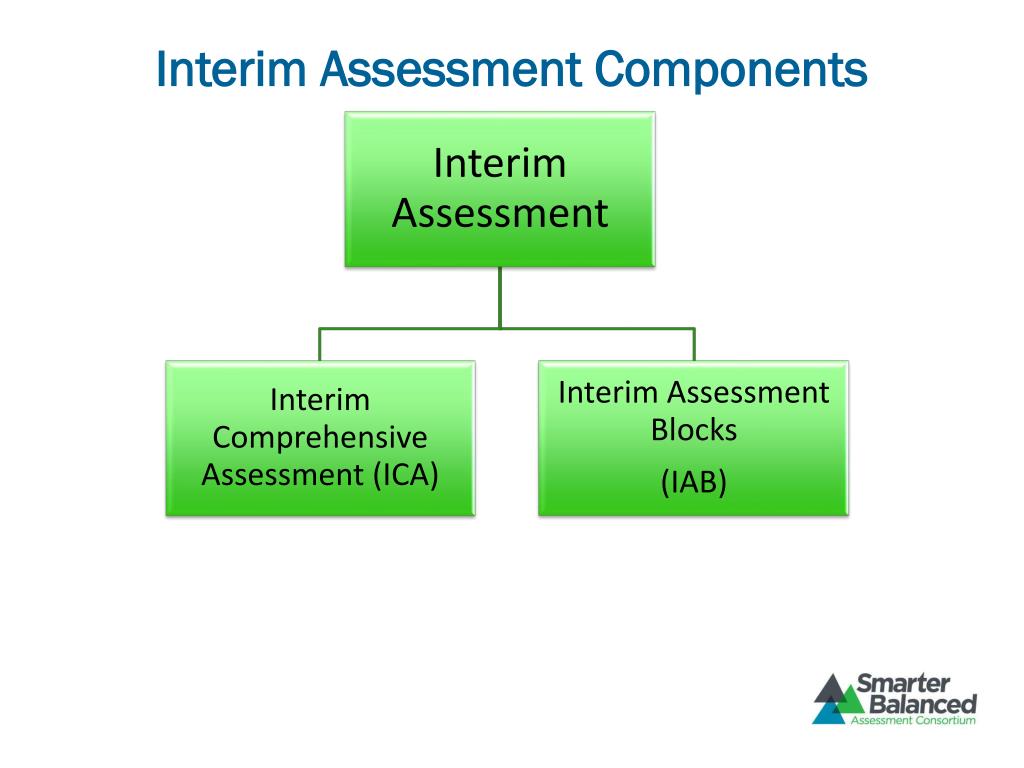 Interim Assessment Components

Interim Assessment

Interim Comprehensive Assessment (ICA)

Interim Assessment Blocks

(IAB)

Smarter Balanced
Assessment Consortium